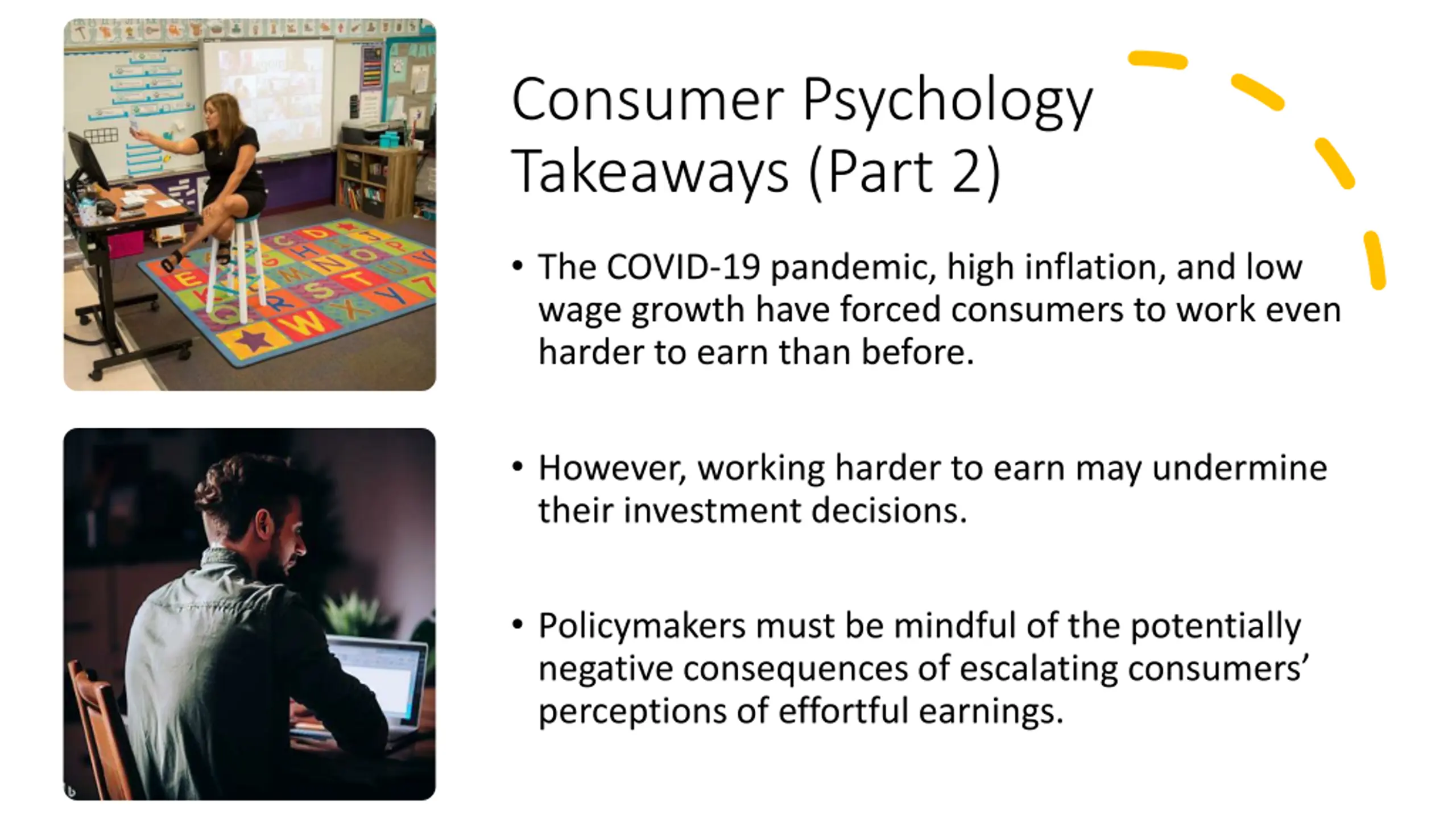 Consumer Psychology Takeaways (Part 2)

• The COVID-19 pandemic, high inflation, and low wage growth have forced consumers to work even harder to earn than before.

• However, working harder to earn may undermine their investment decisions.

• Policymakers must be mindful of the potentially negative consequences of escalating consumers' perceptions of effortful earnings.